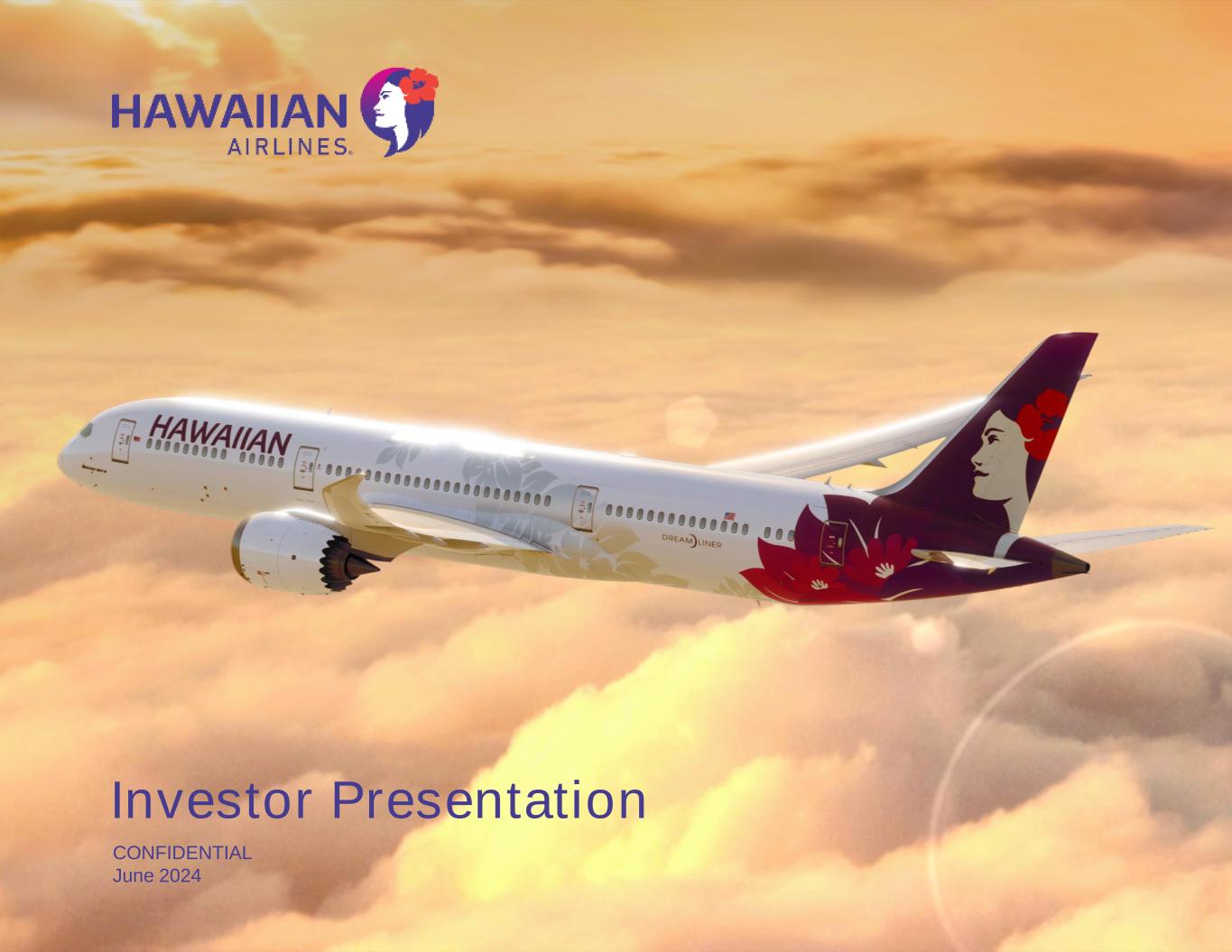 HAWAIIAN AIRLINES.

HAWAIIAN

DREAMLINER

Investor Presentation

CONFIDENTIAL
June 2024